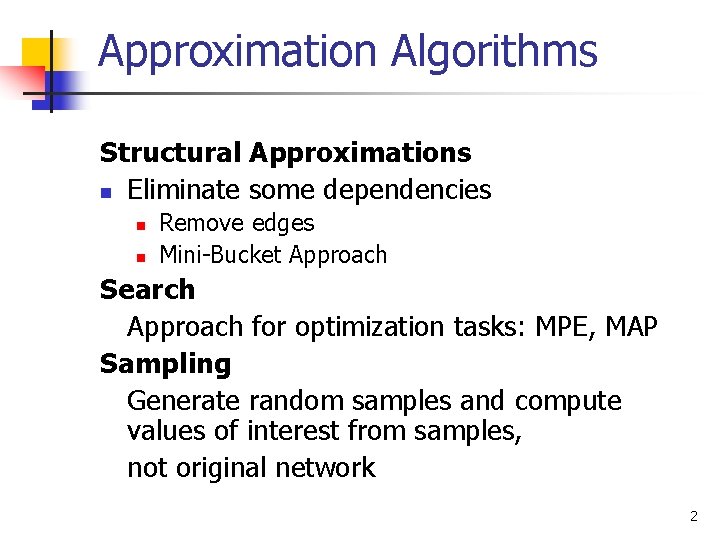 Approximation Algorithms

Structural Approximations

- Eliminate some dependencies
  - Remove edges
  - Mini-Bucket Approach

Search

Approach for optimization tasks: MPE, MAP

Sampling

Generate random samples and compute values of interest from samples,

not original network

2